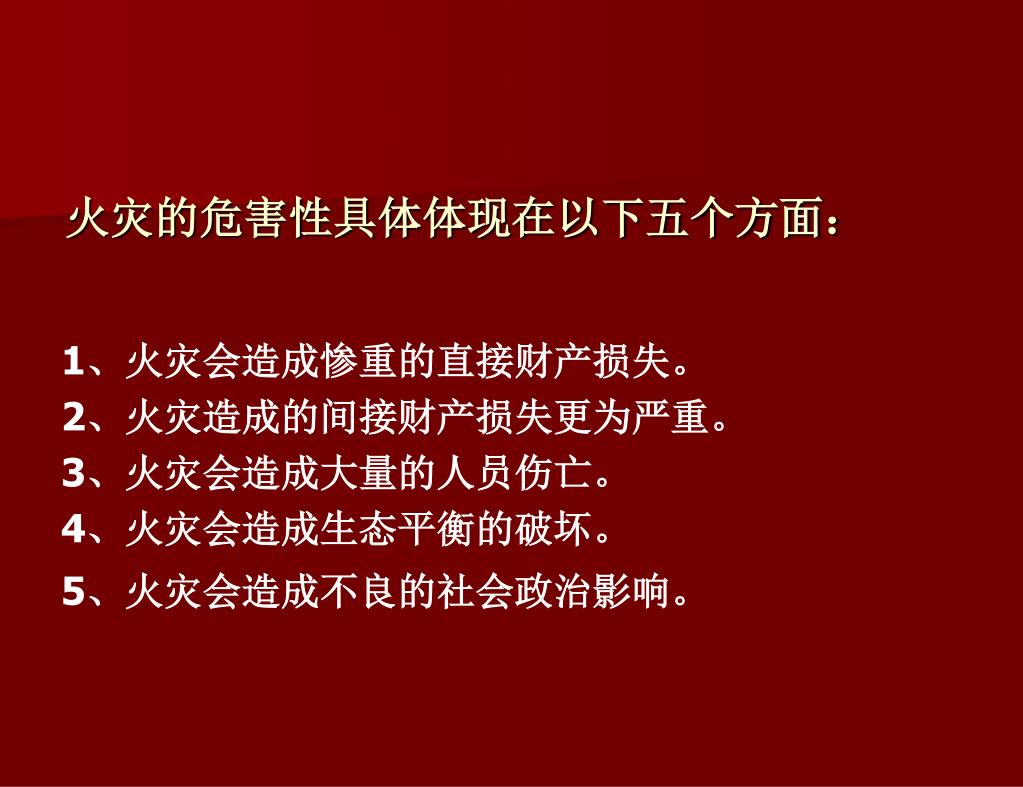 火灾的危害性具体体现在以下五个方面：

1、火灾会造成惨重的直接财产损失。
2、火灾造成的间接财产损失更为严重。
3、火灾会造成大量的人员伤亡。
4、火灾会造成生态平衡的破坏。
5、火灾会造成不良的社会政治影响。